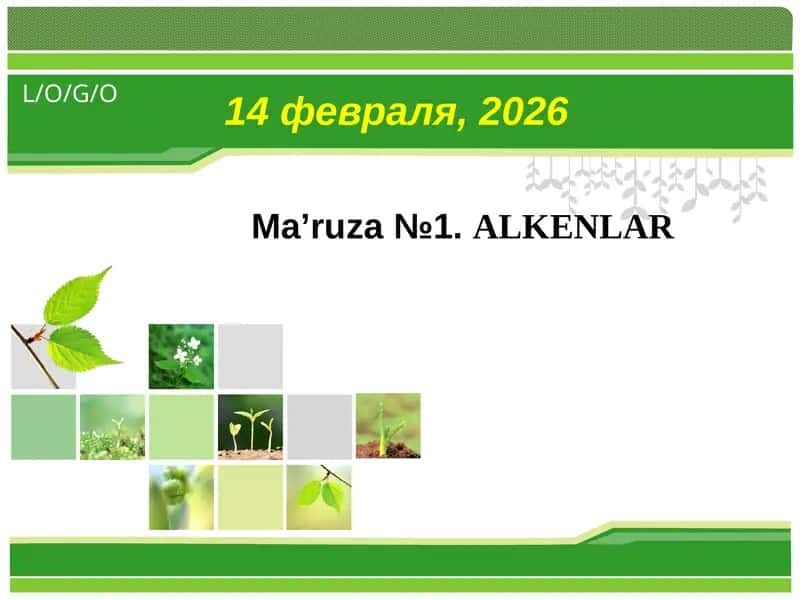 L/O/G/O

14 февраля, 2026

Ma’ruza №1. ALKENLAR